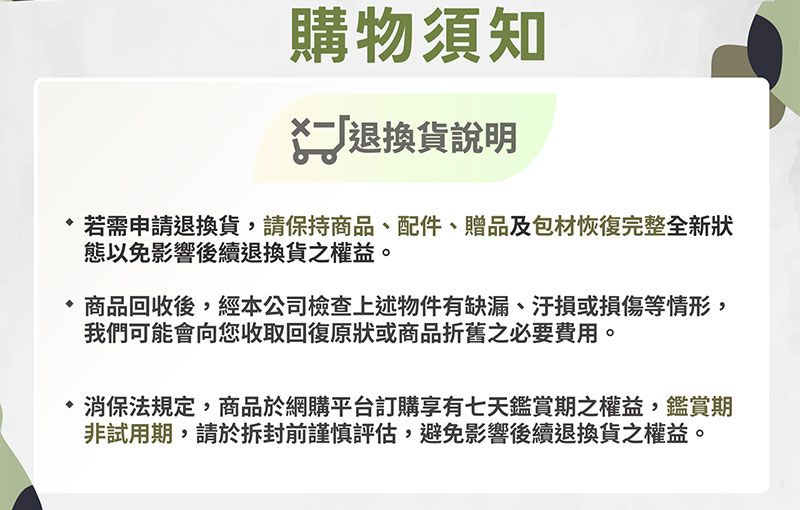 購物須知

退換貨說明

◆ 若需申請退換貨，請保持商品、配件、贈品及包材恢復完整全新狀態以免影響後續退換貨之權益。

◆ 商品回收後，經本公司檢查上述物件有缺漏、汙損或損傷等情形，我們可能會向您收取回復原狀或商品折舊之必要費用。

◆ 消保法規定，商品於網購平台訂購享有七天鑑賞期之權益，鑑賞期非試用期，請於拆封前謹慎評估，避免影響後續退換貨之權益。